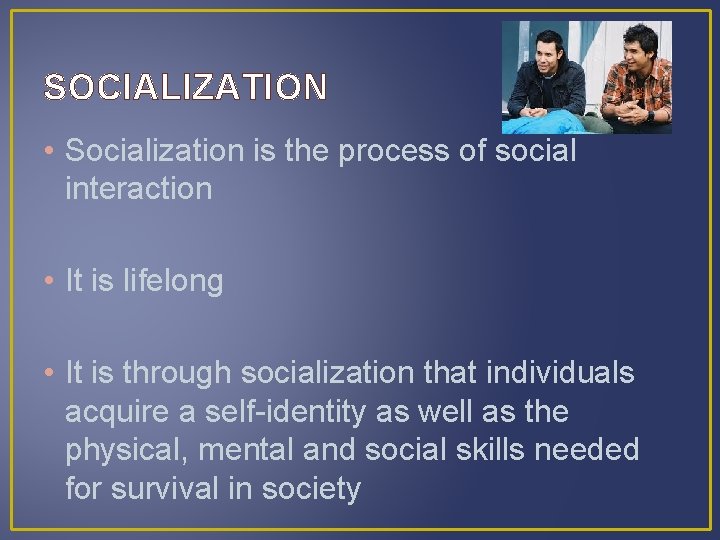 SOCIALIZATION

• Socialization is the process of social interaction

• It is lifelong

• It is through socialization that individuals acquire a self-identity as well as the physical, mental and social skills needed for survival in society